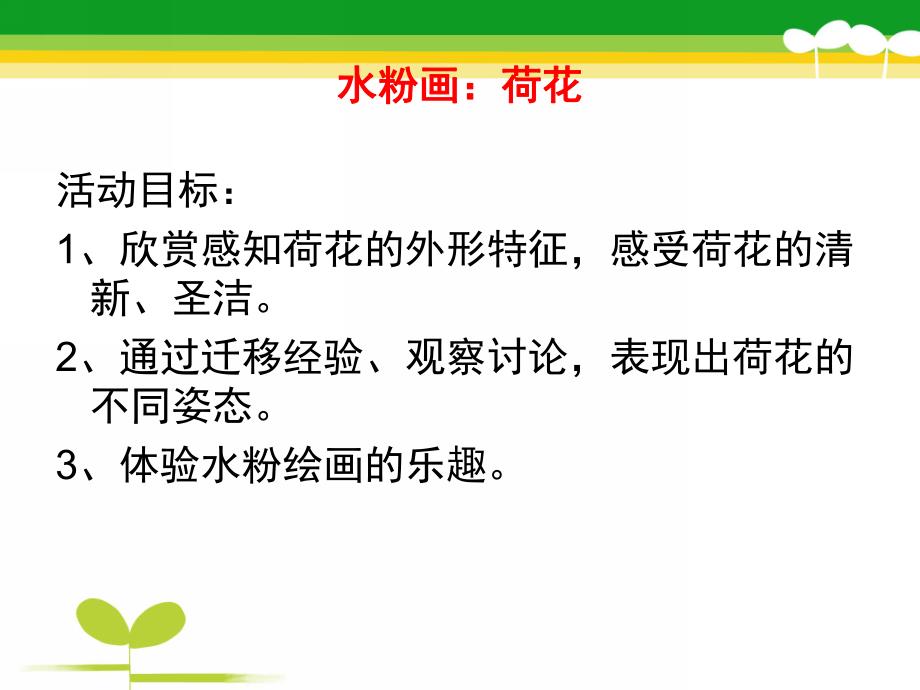 水粉画：荷花

活动目标：

1、欣赏感知荷花的外形特征，感受荷花的清新、圣洁。

2、通过迁移经验、观察讨论，表现出荷花的不同姿态。

3、体验水粉绘画的乐趣。